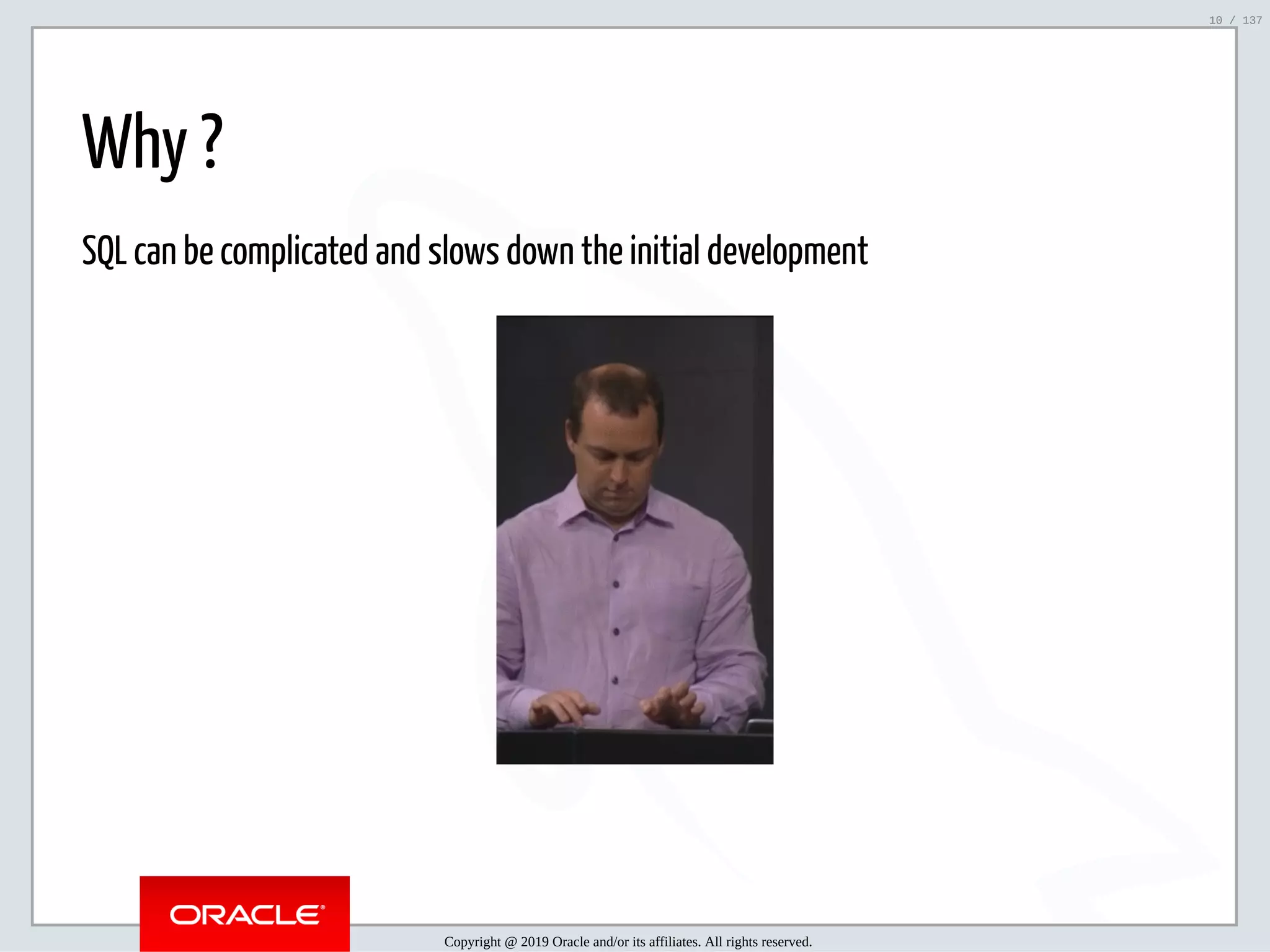 10 / 137

Why ?

SQL can be complicated and slows down the initial development

ORACLE®

Copyright @ 2019 Oracle and/or its affiliates. All rights reserved.